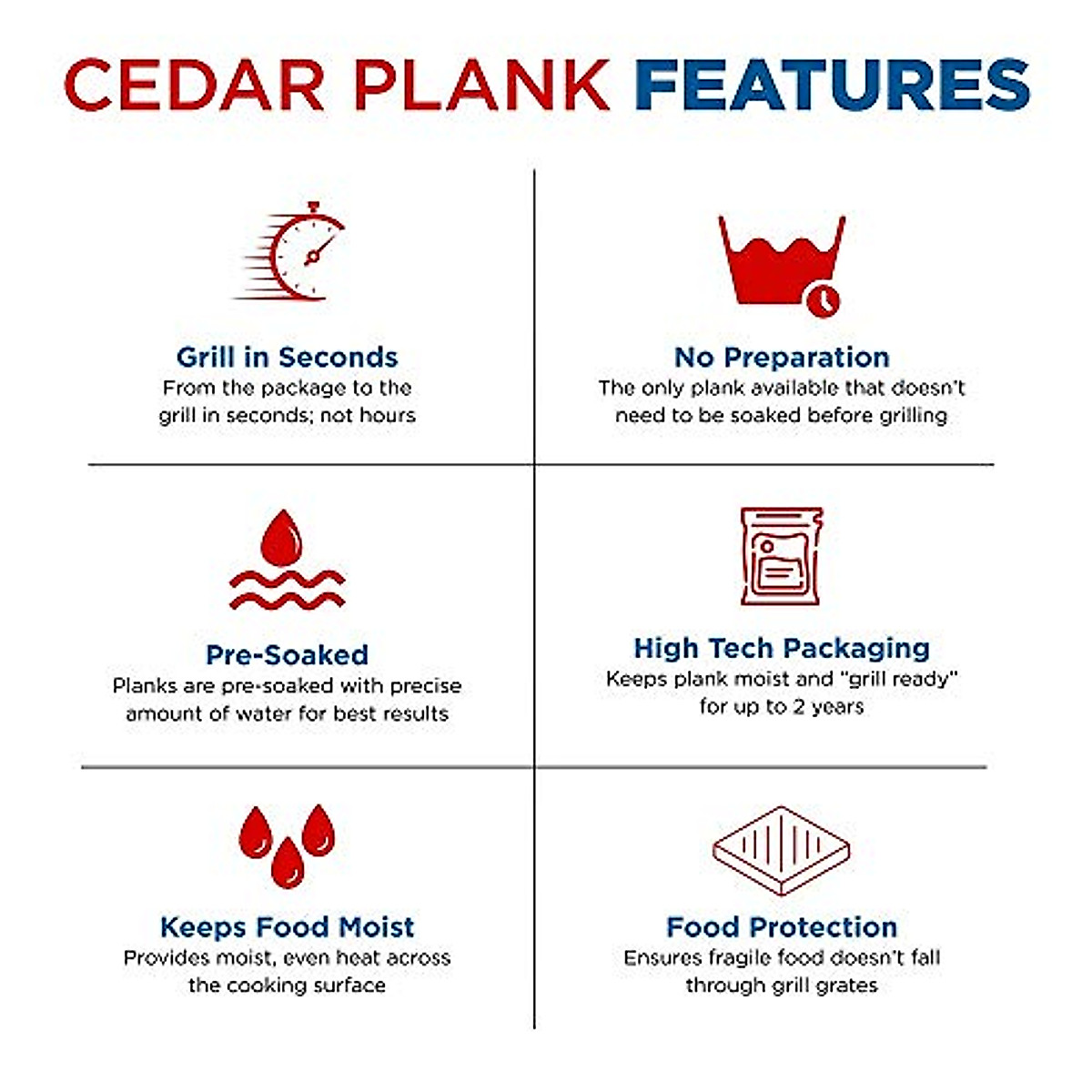 CEDAR PLANK FEATURES

Grill in Seconds
From the package to the grill in seconds; not hours

No Preparation
The only plank available that doesn't need to be soaked before grilling

Pre-Soaked
Planks are pre-soaked with precise amount of water for best results

High Tech Packaging
Keeps plank moist and "grill ready" for up to 2 years

Keeps Food Moist
Provides moist, even heat across the cooking surface

Food Protection
Ensures fragile food doesn't fall through grill grates